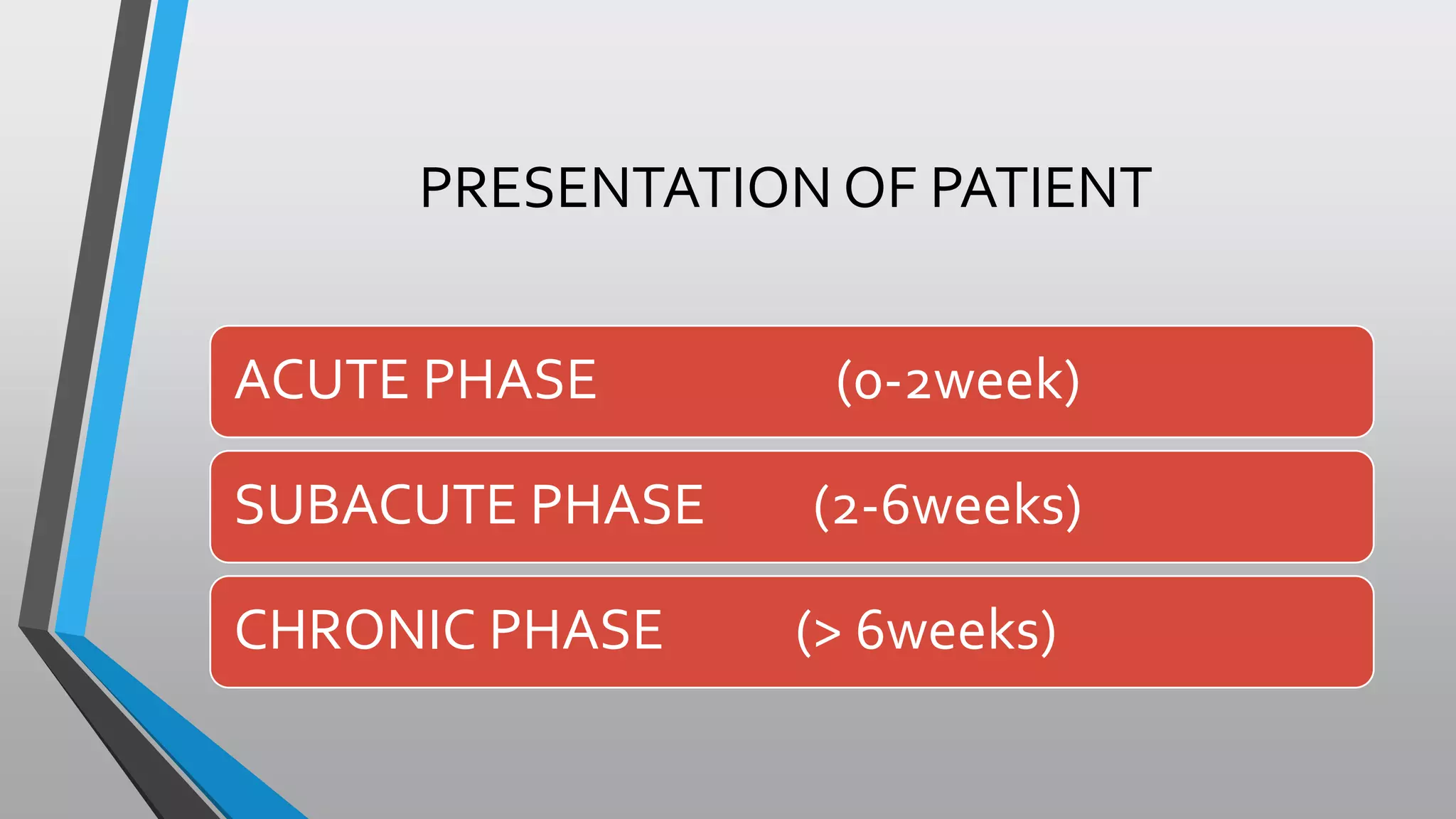 PRESENTATION OF PATIENT

ACUTE PHASE (0-2week)

SUBACUTE PHASE (2-6weeks)

CHRONIC PHASE (> 6weeks)